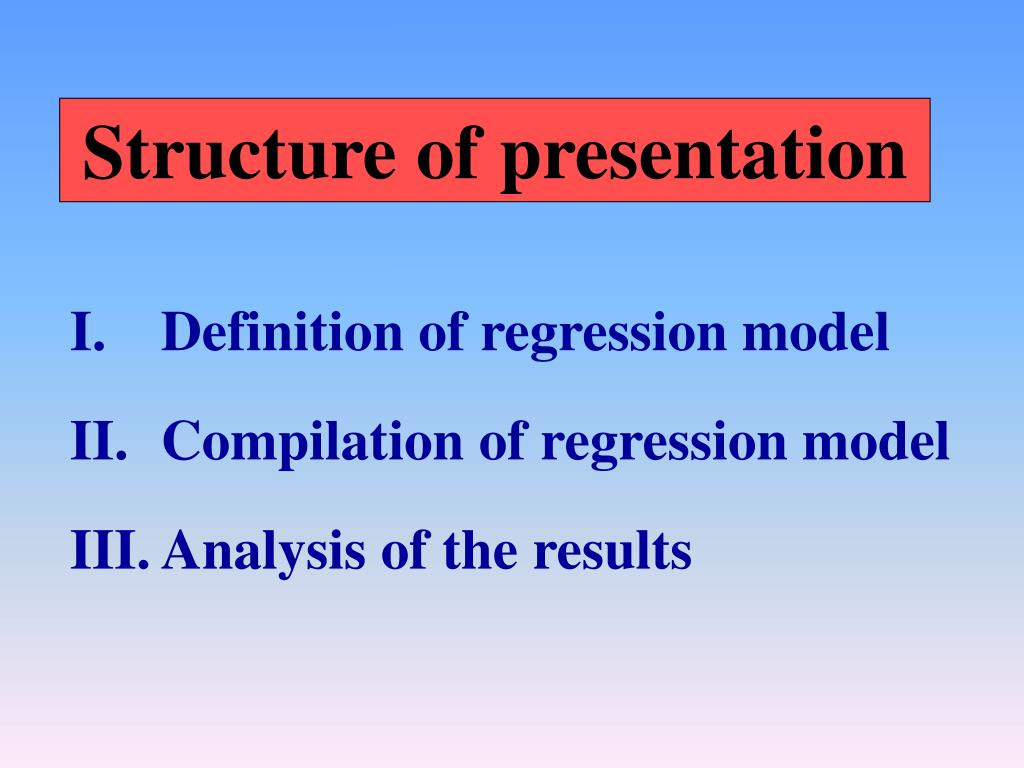 Structure of presentation

I. Definition of regression model

II. Compilation of regression model

III. Analysis of the results